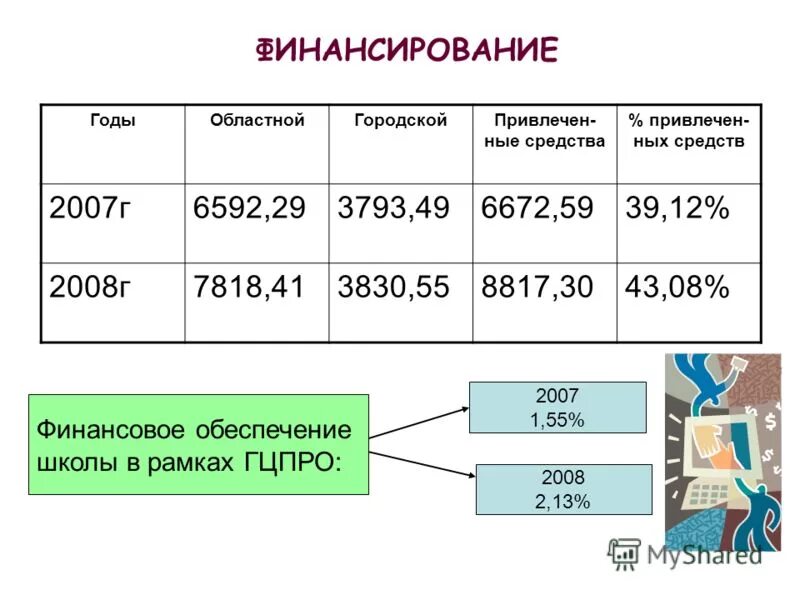 ФИНАНСИРОВАНИЕ

| Годы | Областной | Городской | Привлеченные средства | % привлеченных средств |
|---|---|---|---|---|
| 2007г | 6592,29 | 3793,49 | 6672,59 | 39,12% |
| 2008г | 7818,41 | 3830,55 | 8817,30 | 43,08% |

Финансовое обеспечение школы в рамках ГЦПРО:

2007
1,55%

2008
2,13%

MyShared